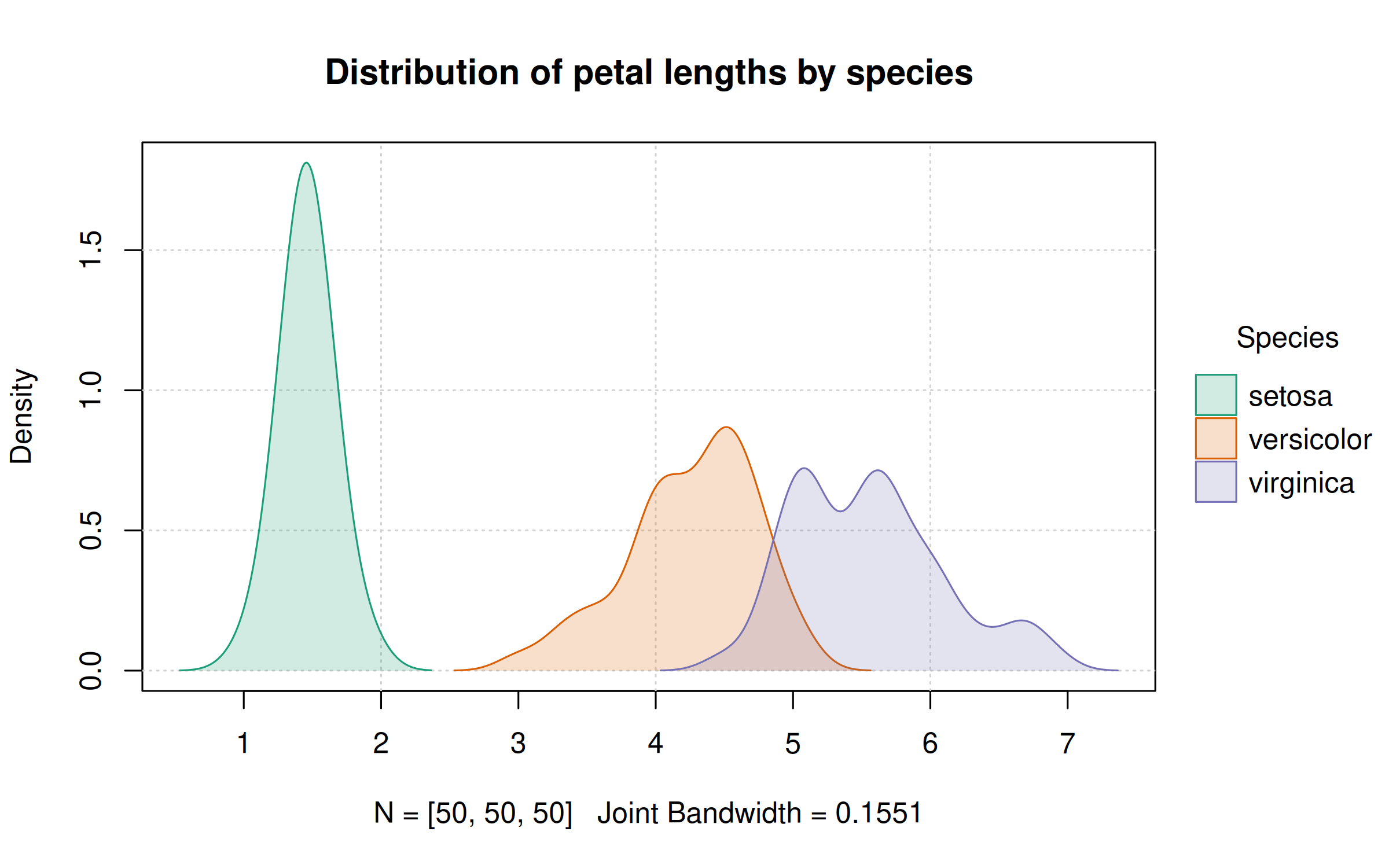 Distribution of petal lengths by species

Density

0.0
0.5
1.0
1.5

1
2
3
4
5
6
7

N = [50, 50, 50]   Joint Bandwidth = 0.1551

Species
setosa
versicolor
virginica